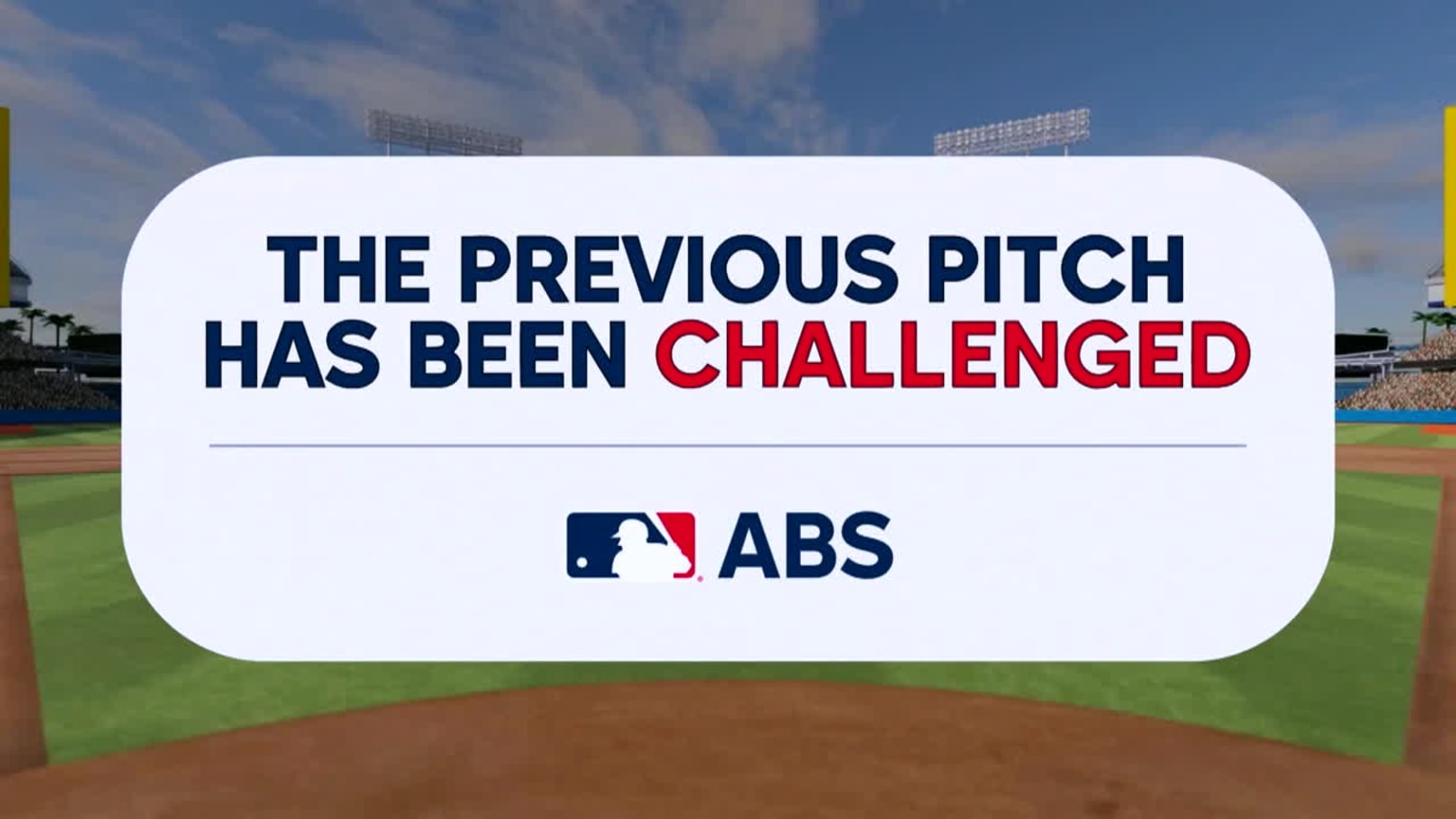 THE PREVIOUS PITCH
HAS BEEN CHALLENGED

ABS